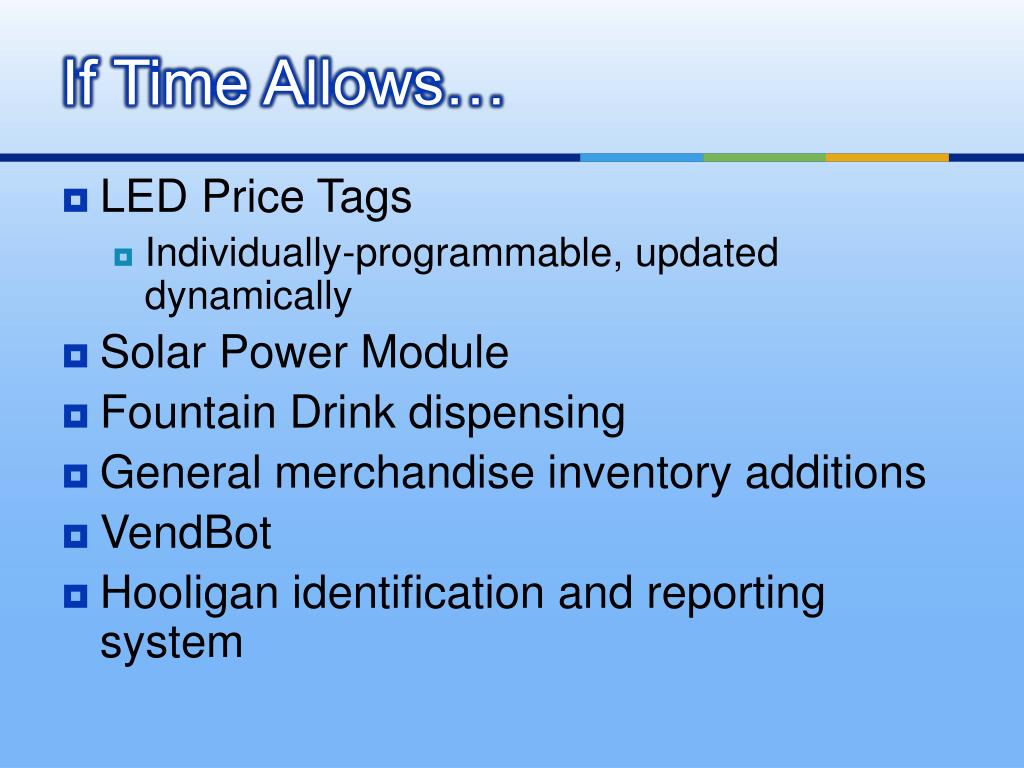 If Time Allows…

LED Price Tags
Individually-programmable, updated dynamically
Solar Power Module
Fountain Drink dispensing
General merchandise inventory additions
VendBot
Hooligan identification and reporting system